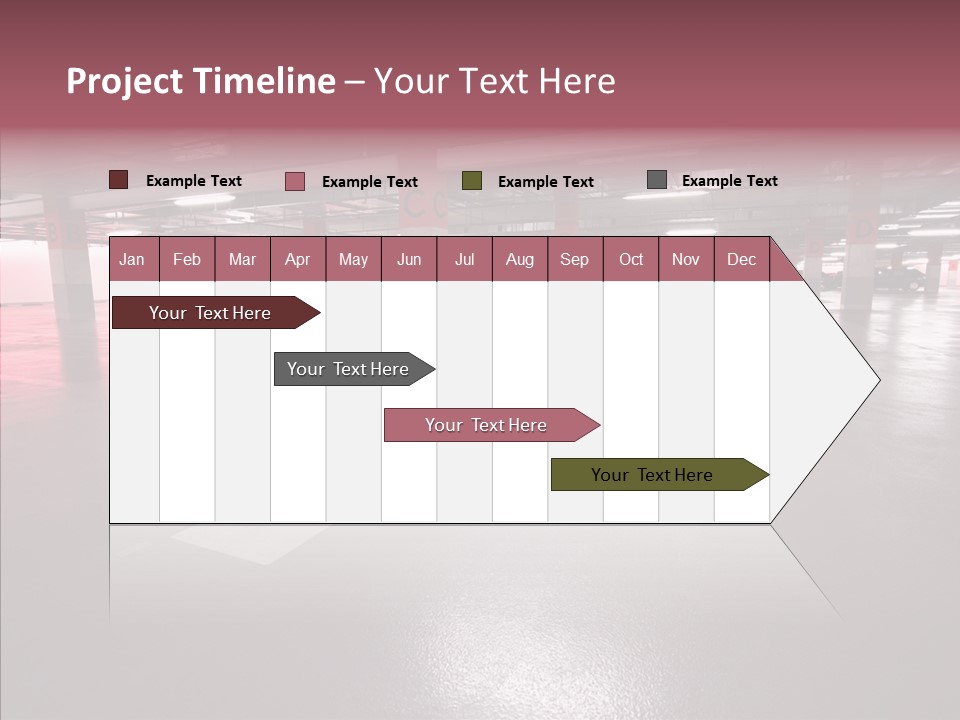 Project Timeline – Your Text Here

Example Text Example Text Example Text Example Text

| Jan | Feb | Mar | Apr | May | Jun | Jul | Aug | Sep | Oct | Nov | Dec |
|---|---|---|---|---|---|---|---|---|---|---|---|

Your Text Here

Your Text Here

Your Text Here

Your Text Here